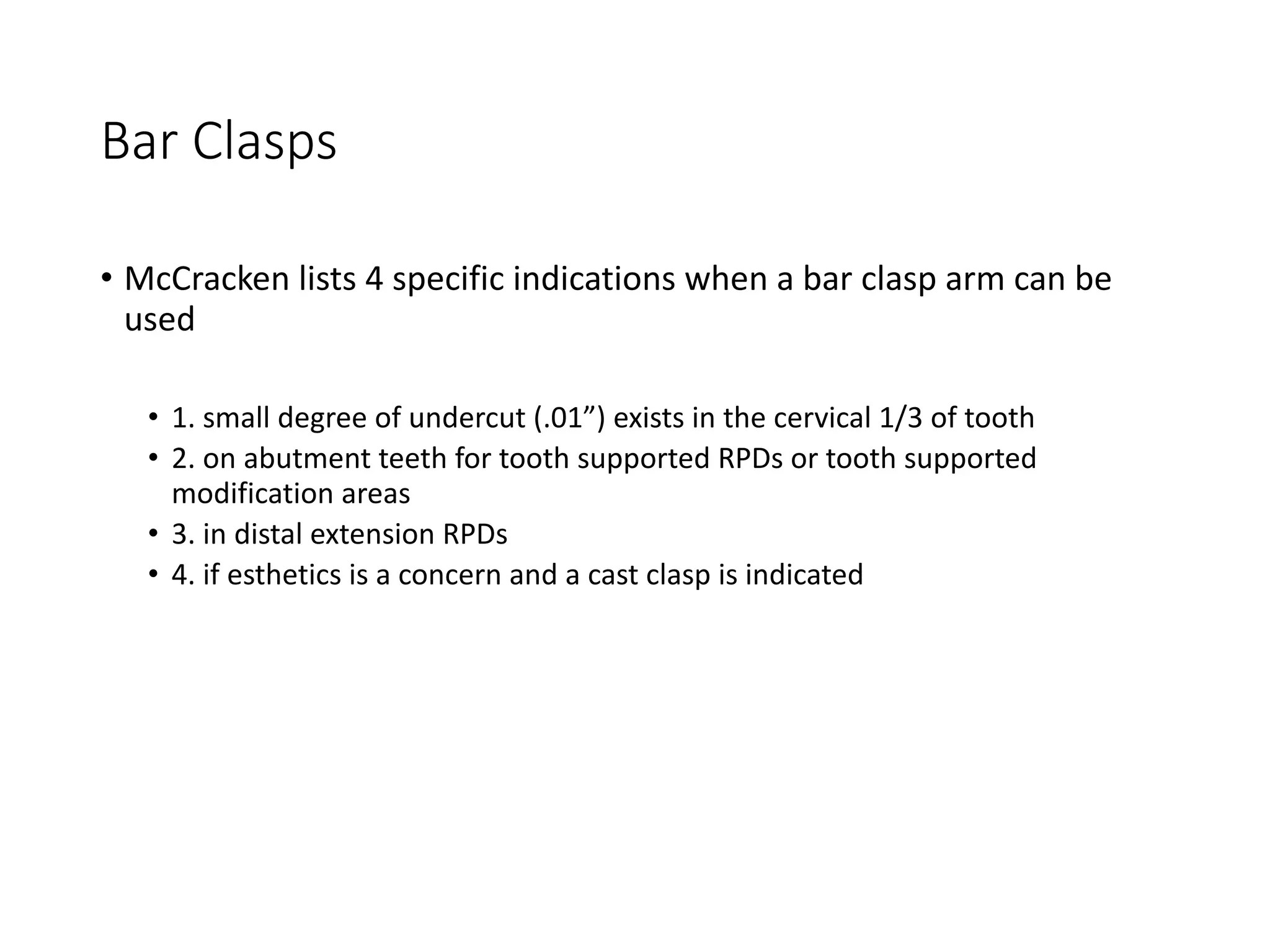 Bar Clasps

• McCracken lists 4 specific indications when a bar clasp arm can be used

• 1. small degree of undercut (.01”) exists in the cervical 1/3 of tooth
• 2. on abutment teeth for tooth supported RPDs or tooth supported modification areas
• 3. in distal extension RPDs
• 4. if esthetics is a concern and a cast clasp is indicated